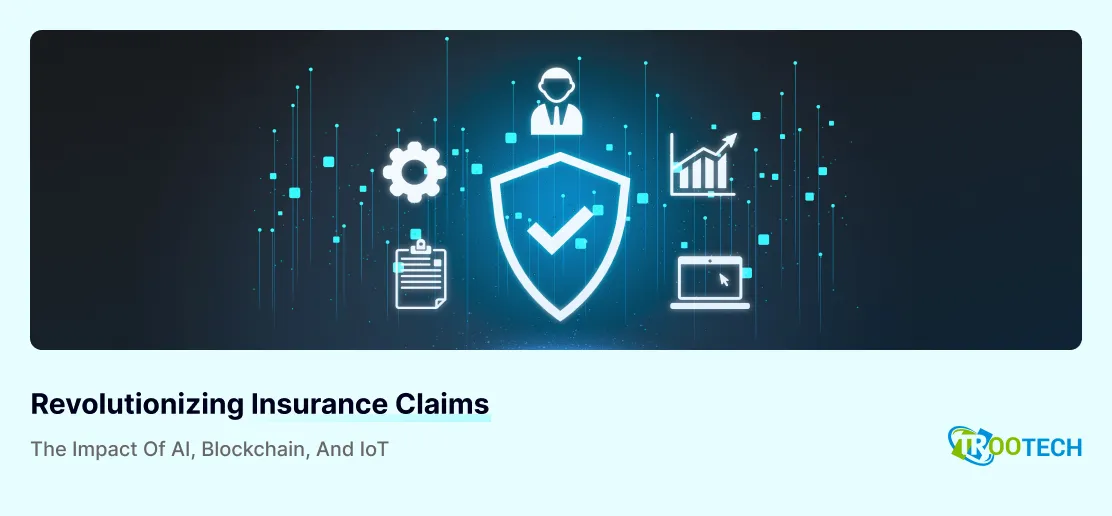 Revolutionizing Insurance Claims

The Impact Of AI, Blockchain, And IoT

TROOTECH